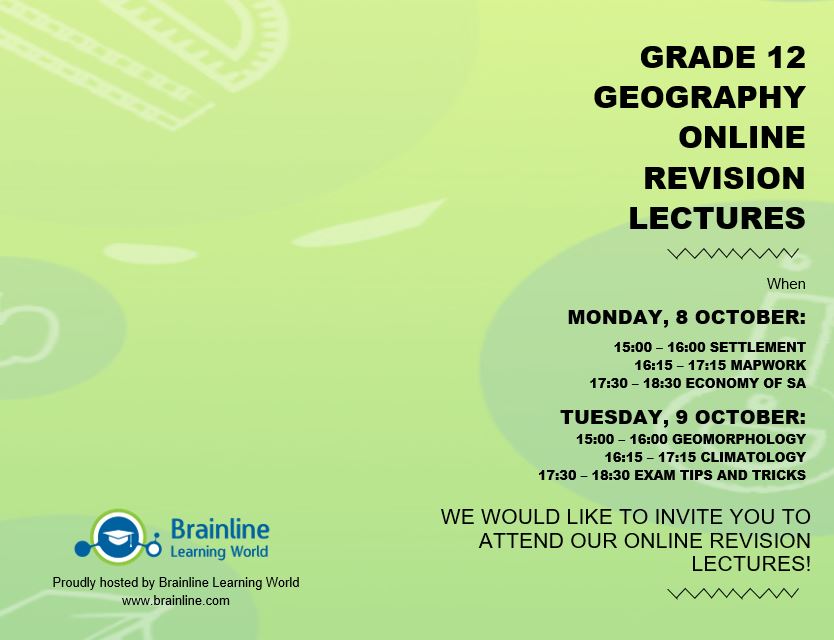 GRADE 12 GEOGRAPHY ONLINE REVISION LECTURES

When

MONDAY, 8 OCTOBER:

15:00 – 16:00 SETTLEMENT
16:15 – 17:15 MAPWORK
17:30 – 18:30 ECONOMY OF SA

TUESDAY, 9 OCTOBER:

15:00 – 16:00 GEOMORPHOLOGY
16:15 – 17:15 CLIMATOLOGY
17:30 – 18:30 EXAM TIPS AND TRICKS

WE WOULD LIKE TO INVITE YOU TO ATTEND OUR ONLINE REVISION LECTURES!

Brainline Learning World

Proudly hosted by Brainline Learning World
www.brainline.com